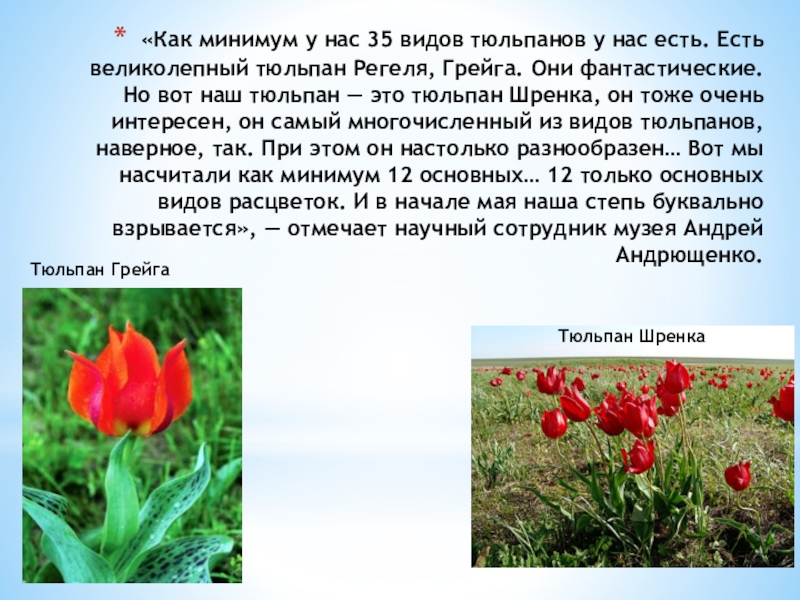 * «Как минимум у нас 35 видов тюльпанов у нас есть. Есть великолепный тюльпан Регеля, Грейга. Они фантастические. Но вот наш тюльпан — это тюльпан Шренка, он тоже очень интересен, он самый многочисленный из видов тюльпанов, наверное, так. При этом он настолько разнообразен… Вот мы насчитали как минимум 12 основных… 12 только основных видов расцветок. И в начале мая наша степь буквально взрывается», — отмечает научный сотрудник музея Андрей Андрющенко.

Тюльпан Грейга

Тюльпан Шренка